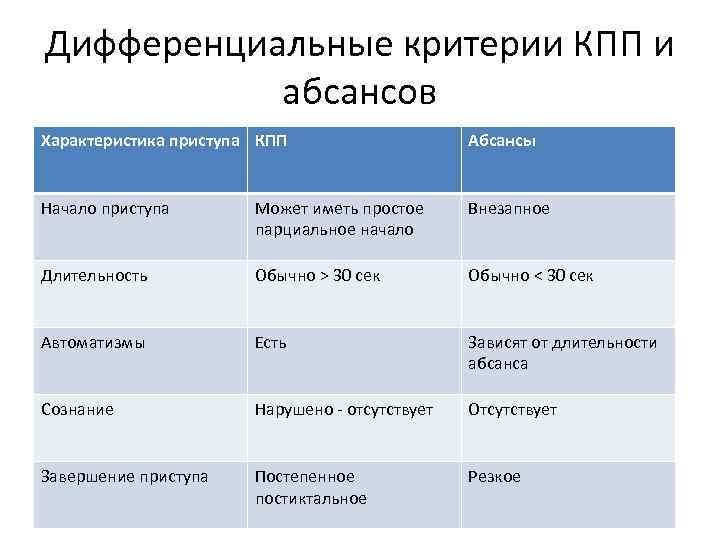 Дифференциальные критерии КПП и абсансов

| Характеристика приступа | КПП | Абсансы |
|---|---|---|
| Начало приступа | Может иметь простое парциальное начало | Внезапное |
| Длительность | Обычно > 30 сек | Обычно < 30 сек |
| Автоматизмы | Есть | Зависят от длительности абсанса |
| Сознание | Нарушено - отсутствует | Отсутствует |
| Завершение приступа | Постепенное постиктальное | Резкое |